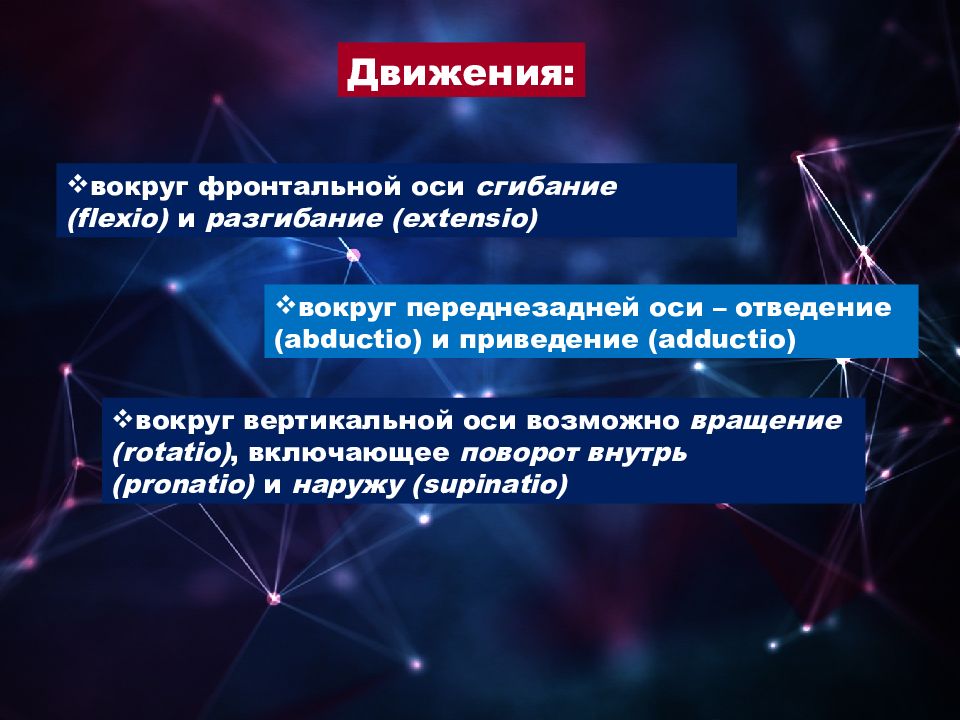 Движения:

❖вокруг фронтальной оси сгибание (flexio) и разгибание (extensio)

❖вокруг переднезадней оси – отведение (abductio) и приведение (adductio)

❖вокруг вертикальной оси возможно вращение (rotatio), включающее поворот внутрь (pronatio) и наружу (supinatio)